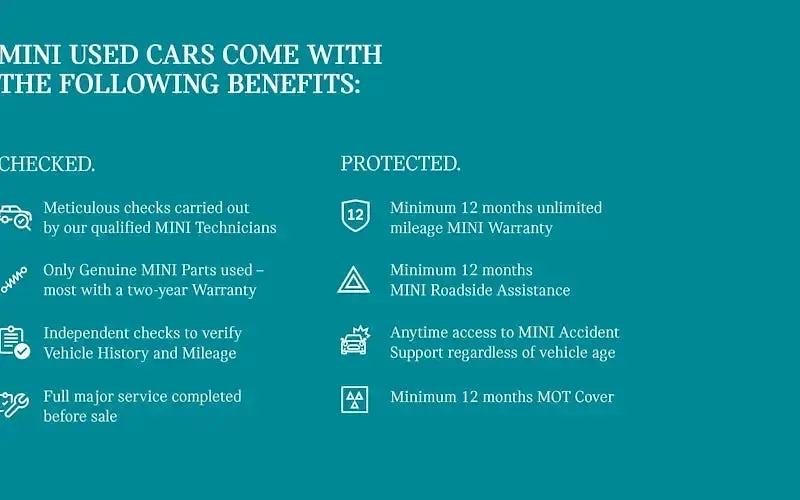 MINI USED CARS COME WITH THE FOLLOWING BENEFITS:

CHECKED.

Meticulous checks carried out by our qualified MINI Technicians

Only Genuine MINI Parts used – most with a two-year Warranty

Independent checks to verify Vehicle History and Mileage

Full major service completed before sale

PROTECTED.

12

Minimum 12 months unlimited mileage MINI Warranty

Minimum 12 months MINI Roadside Assistance

Anytime access to MINI Accident Support regardless of vehicle age

Minimum 12 months MOT Cover